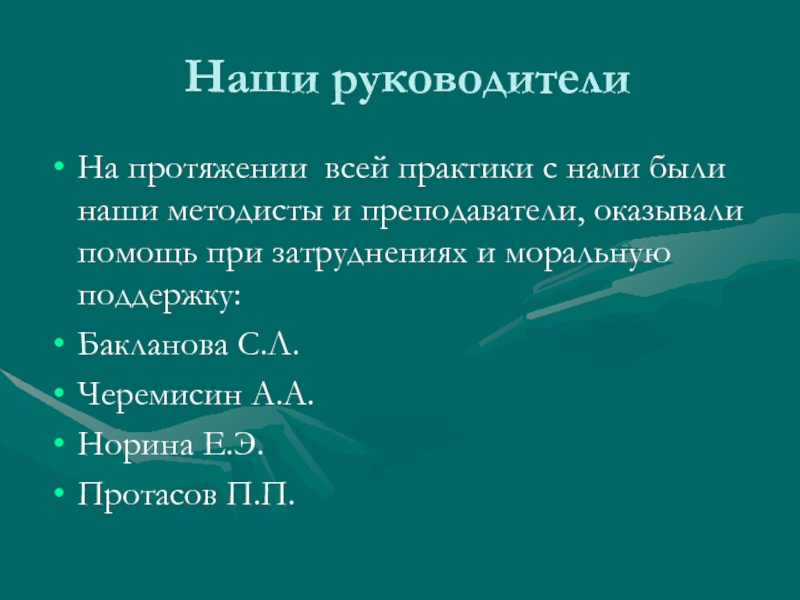 Наши руководители

• На протяжении всей практики с нами были наши методисты и преподаватели, оказывали помощь при затруднениях и моральную поддержку:
• Бакланова С.Л.
• Черемисин А.А.
• Норина Е.Э.
• Протасов П.П.